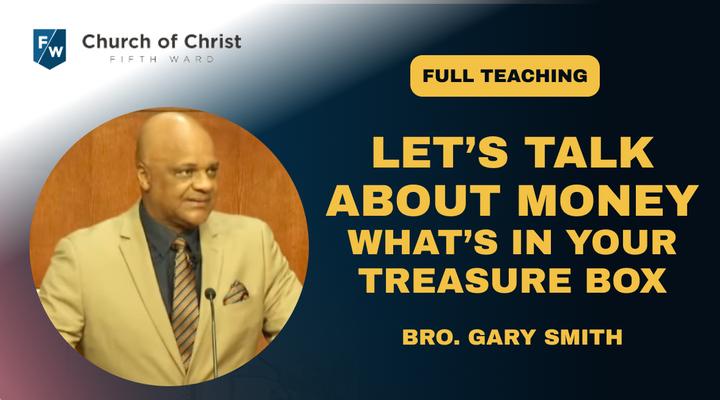 F/W Church of Christ
FIFTH WARD

FULL TEACHING

LET'S TALK ABOUT MONEY
WHAT'S IN YOUR TREASURE BOX

BRO. GARY SMITH